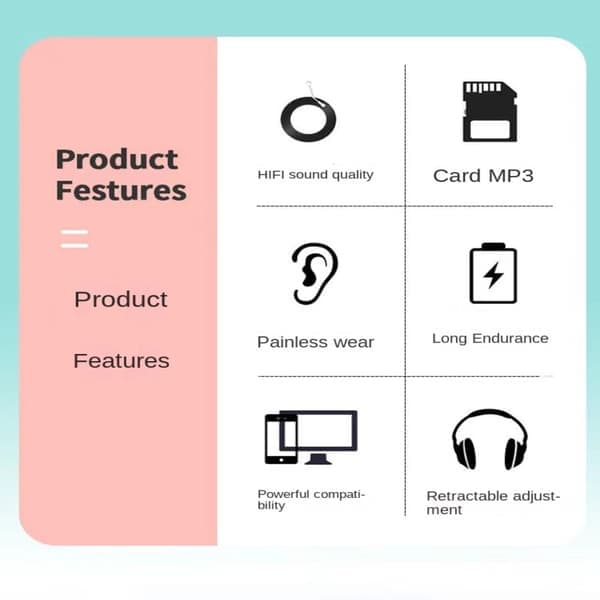 Product Festures

Product

Features

HIFI sound quality

Card MP3

Painless wear

Long Endurance

Powerful compatibility

Retractable adjustment